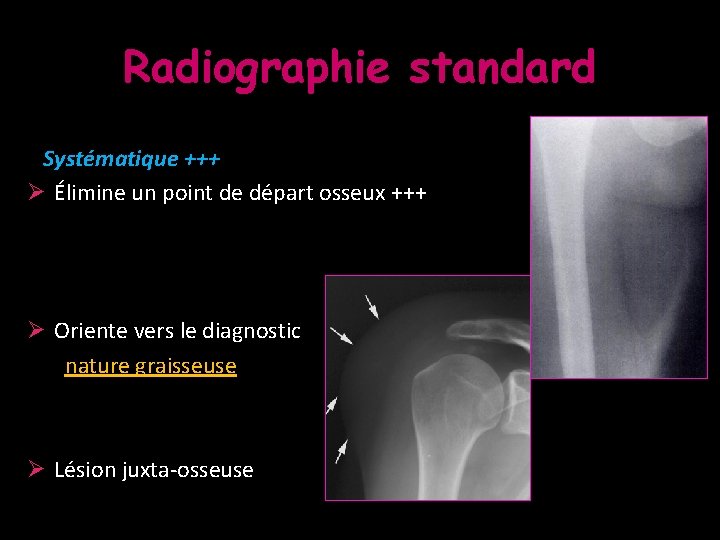 Radiographie standard

Systématique +++

➢ Élimine un point de départ osseux +++

➢ Oriente vers le diagnostic

nature graisseuse

➢ Lésion juxta-osseuse